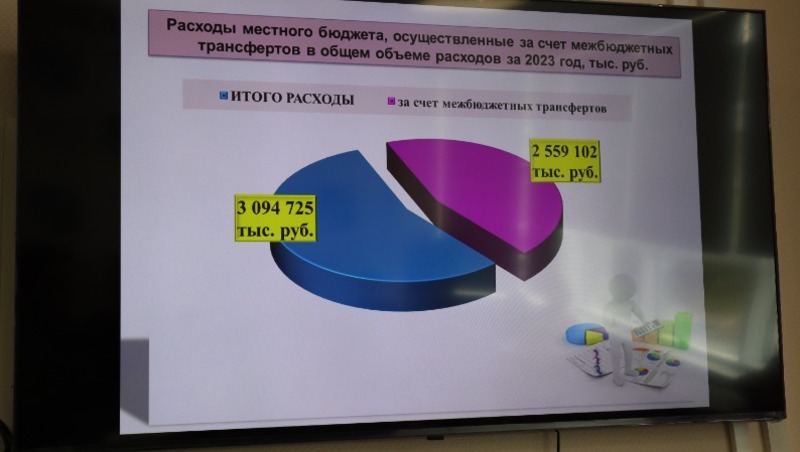 Расходы местного бюджета, осуществленные за счет межбюджетных трансфертов в общем объеме расходов за 2023 год, тыс. руб.

ИТОГО РАСХОДЫ
за счет межбюджетных трансфертов

3 094 725 тыс. руб.

2 559 102 тыс. руб.